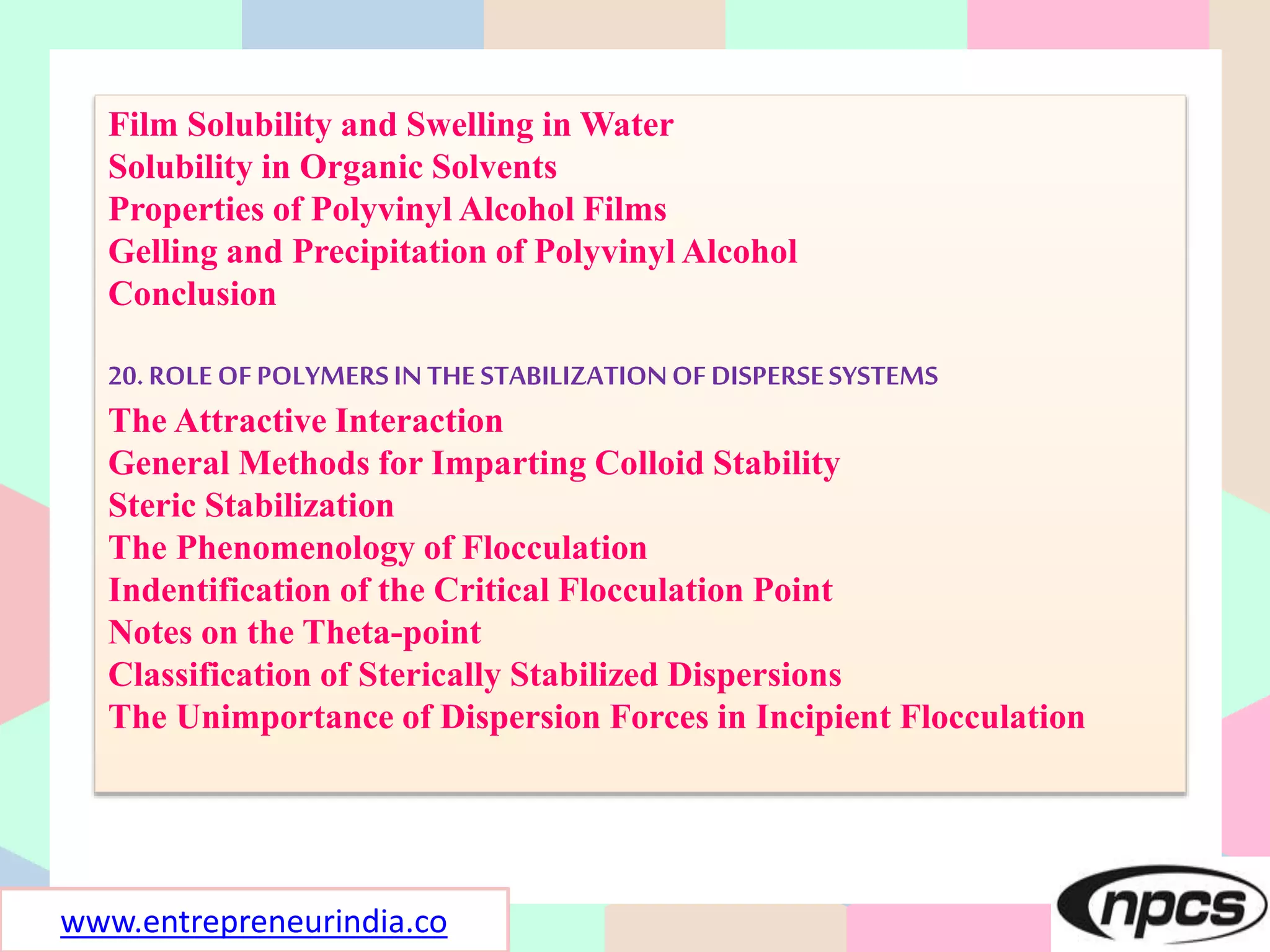 Film Solubility and Swelling in Water
Solubility in Organic Solvents
Properties of Polyvinyl Alcohol Films
Gelling and Precipitation of Polyvinyl Alcohol
Conclusion

20. ROLE OF POLYMERS IN THE STABILIZATION OF DISPERSE SYSTEMS
The Attractive Interaction
General Methods for Imparting Colloid Stability
Steric Stabilization
The Phenomenology of Flocculation
Indentification of the Critical Flocculation Point
Notes on the Theta-point
Classification of Sterically Stabilized Dispersions
The Unimportance of Dispersion Forces in Incipient Flocculation

www.entrepreneurindia.co

npcs